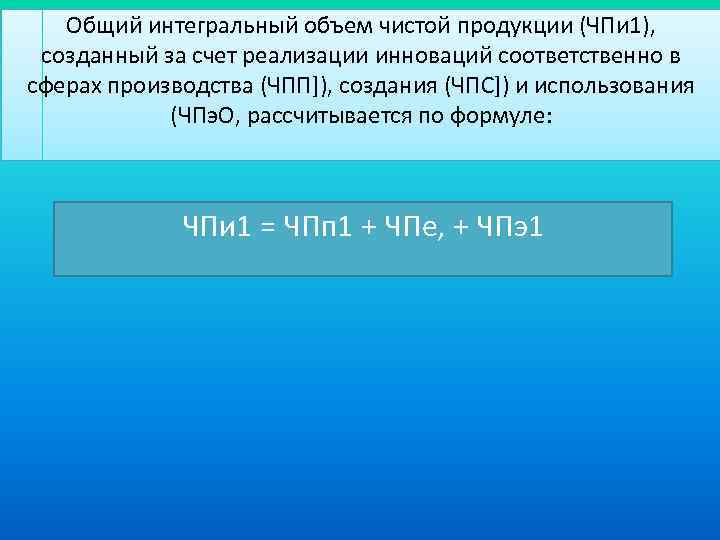 Общий интегральный объем чистой продукции (ЧПи1), созданный за счет реализации инноваций соответственно в сферах производства (ЧПП]), создания (ЧПС]) и использования (ЧПэО, рассчитывается по формуле:

ЧПи1 = ЧПп1 + ЧПе, + ЧПэ1